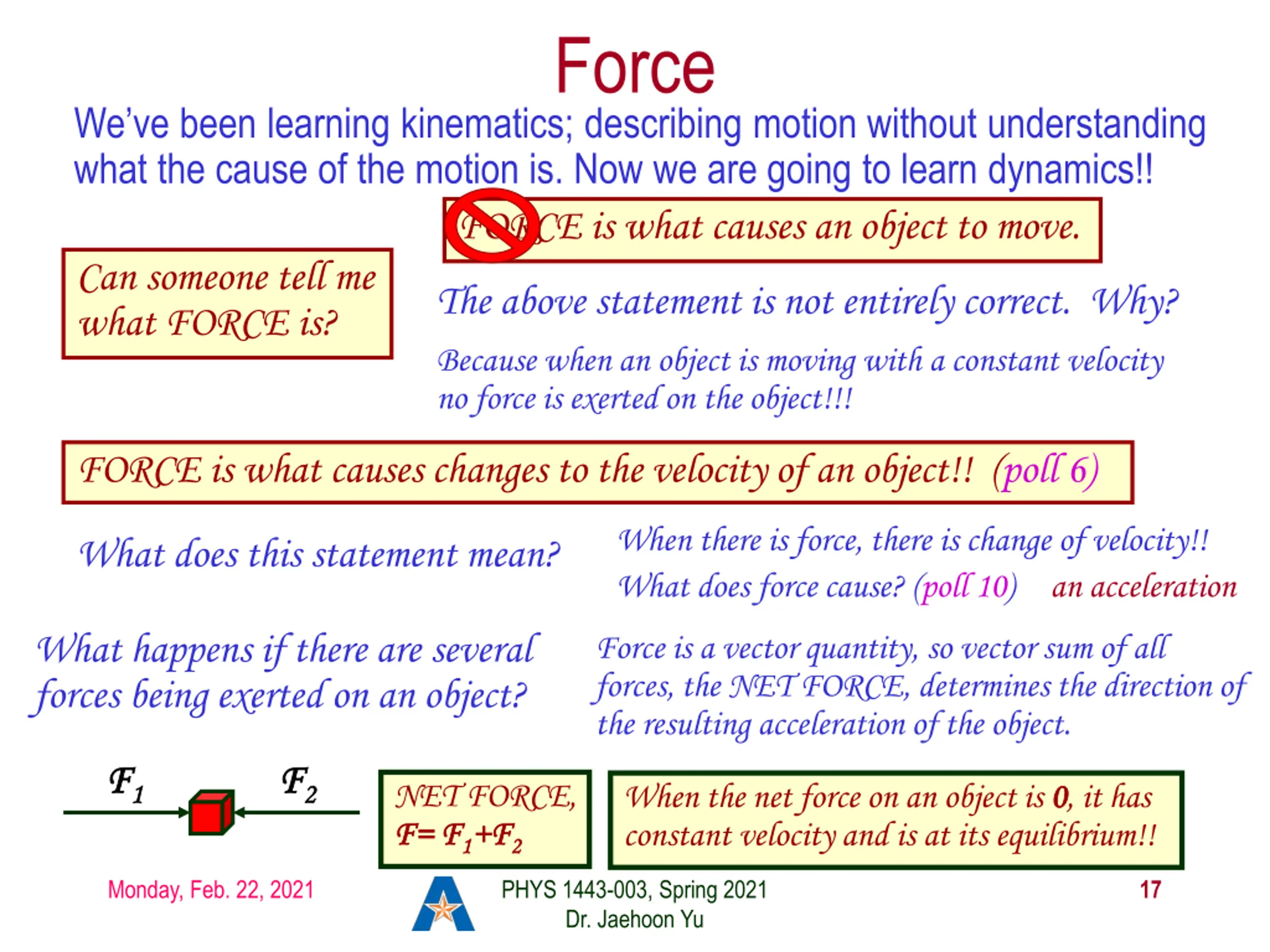 Force

We've been learning kinematics; describing motion without understanding what the cause of the motion is. Now we are going to learn dynamics!!

Can someone tell me what FORCE is?

FORCE is what causes an object to move.

The above statement is not entirely correct. Why?

Because when an object is moving with a constant velocity no force is exerted on the object!!!

FORCE is what causes changes to the velocity of an object!! (poll 6)

What does this statement mean?

When there is force, there is change of velocity!!

What does force cause? (poll 10) an acceleration

What happens if there are several forces being exerted on an object?

Force is a vector quantity, so vector sum of all forces, the NET FORCE, determines the direction of the resulting acceleration of the object.

$F_1$ $F_2$

NET FORCE, $F = F_1 + F_2$

When the net force on an object is 0, it has constant velocity and is at its equilibrium!!

Monday, Feb. 22, 2021

PHYS 1443-003, Spring 2021
Dr. Jaehoon Yu

17